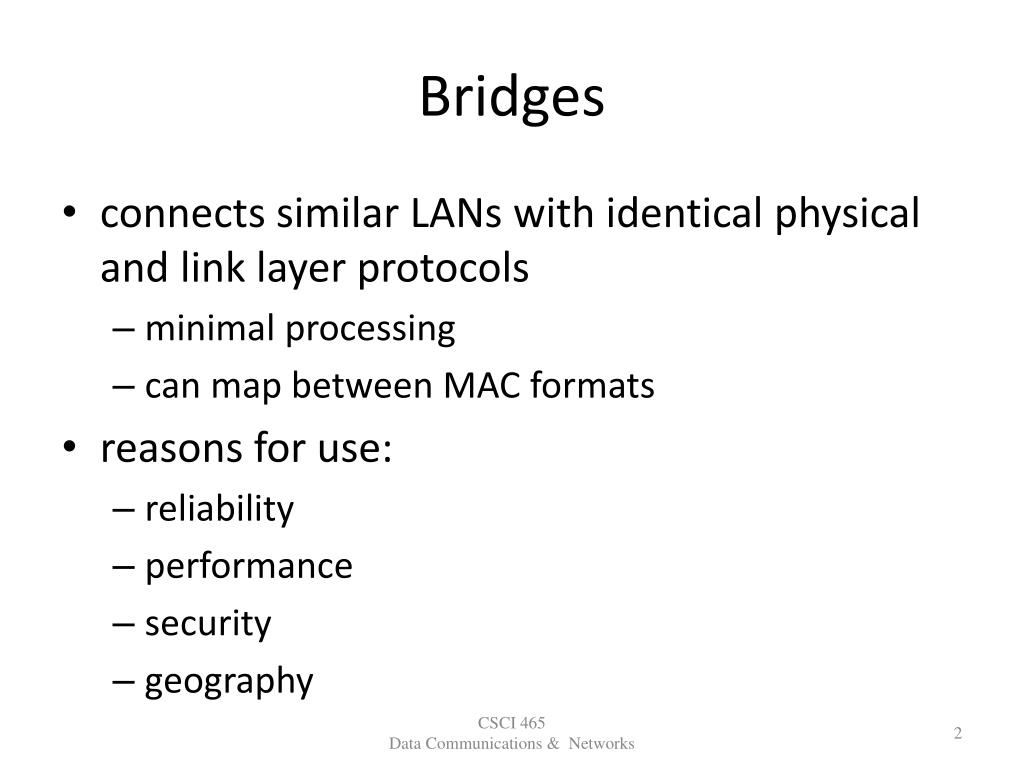 Bridges

• connects similar LANs with identical physical and link layer protocols
– minimal processing
– can map between MAC formats
• reasons for use:
– reliability
– performance
– security
– geography

CSCI 465
Data Communications & Networks

2